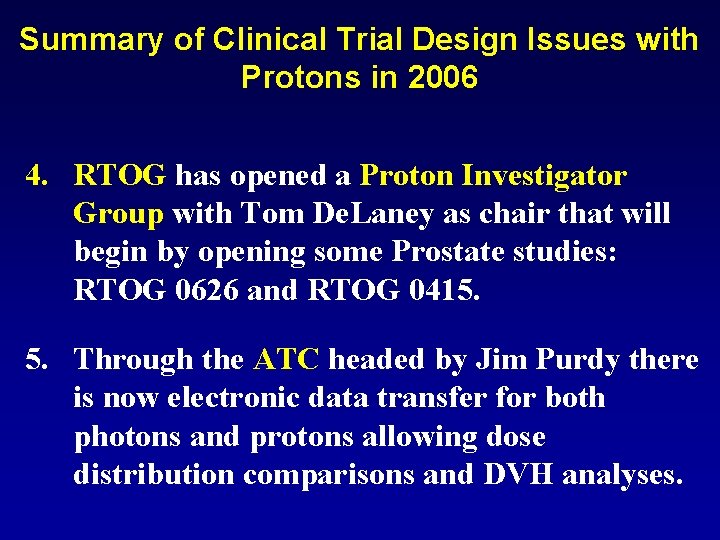 Summary of Clinical Trial Design Issues with Protons in 2006

4. RTOG has opened a Proton Investigator Group with Tom DeLaney as chair that will begin by opening some Prostate studies: RTOG 0626 and RTOG 0415.

5. Through the ATC headed by Jim Purdy there is now electronic data transfer for both photons and protons allowing dose distribution comparisons and DVH analyses.